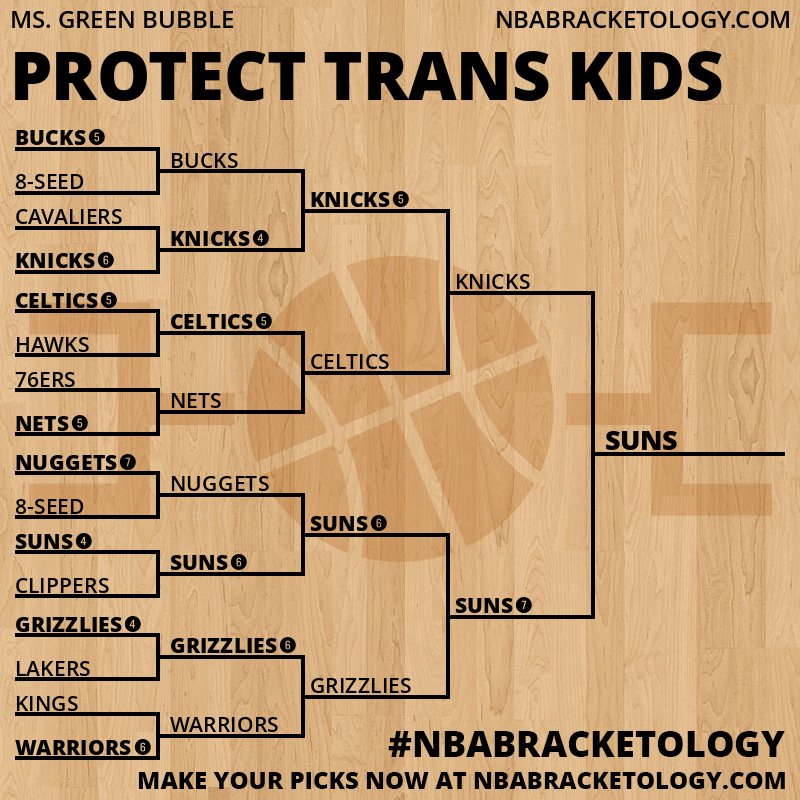 MS. GREEN BUBBLE
NBABRACKETOLOGY.COM

PROTECT TRANS KIDS

BUCKS 5
8-SEED
CAVALIERS
KNICKS 6
CELTICS 5
HAWKS
76ERS
NETS 5
NUGGETS 7
8-SEED
SUNS 4
CLIPPERS
GRIZZLIES 4
LAKERS
KINGS
WARRIORS 6

BUCKS
KNICKS 4
CELTICS 5
NETS
NUGGETS
SUNS 6
GRIZZLIES 6
WARRIORS

KNICKS 5
CELTICS
SUNS 6
GRIZZLIES

KNICKS
SUNS 7

SUNS

#NBABRACKETOLOGY
MAKE YOUR PICKS NOW AT NBABRACKETOLOGY.COM